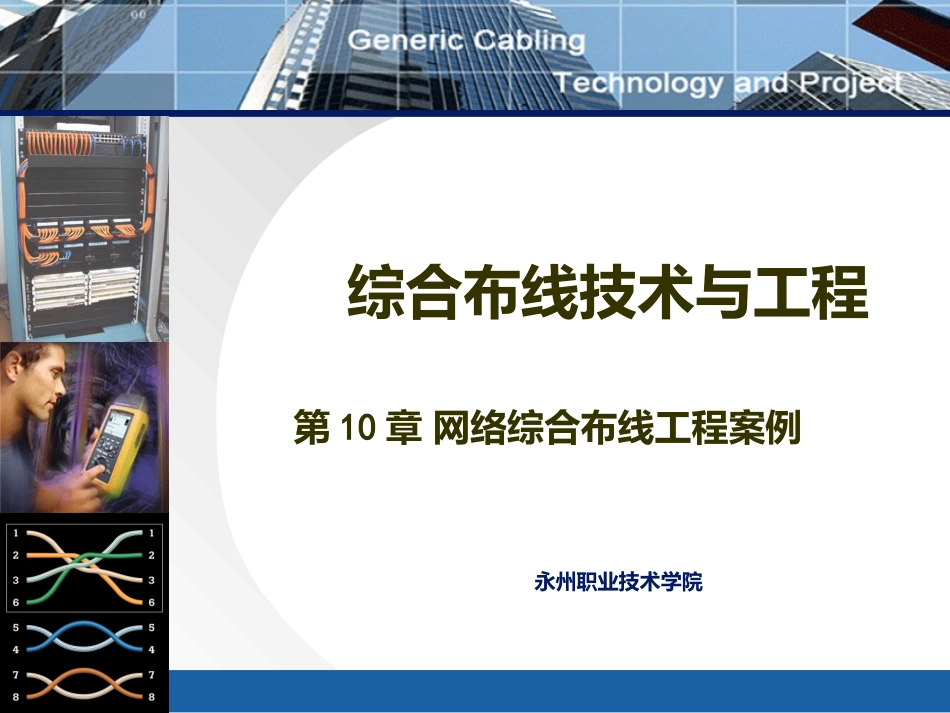 Generic Cabling
Technology and Project

综合布线技术与工程

第 10 章 网络综合布线工程案例

永州职业技术学院

1 1
2 2
3 3
6 6
5 5
4 4
7 7
8 8